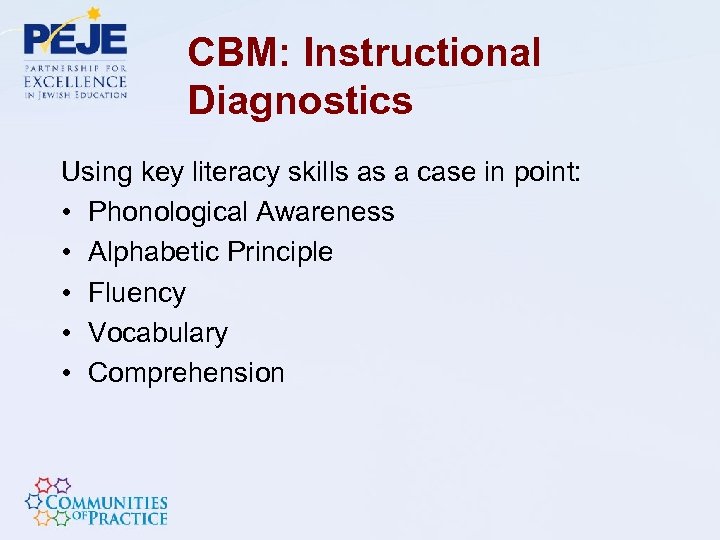 PEJE
PARTNERSHIP FOR
EXCELLENCE
IN JEWISH EDUCATION

CBM: Instructional Diagnostics

Using key literacy skills as a case in point:
• Phonological Awareness
• Alphabetic Principle
• Fluency
• Vocabulary
• Comprehension

COMMUNITIES OF PRACTICE